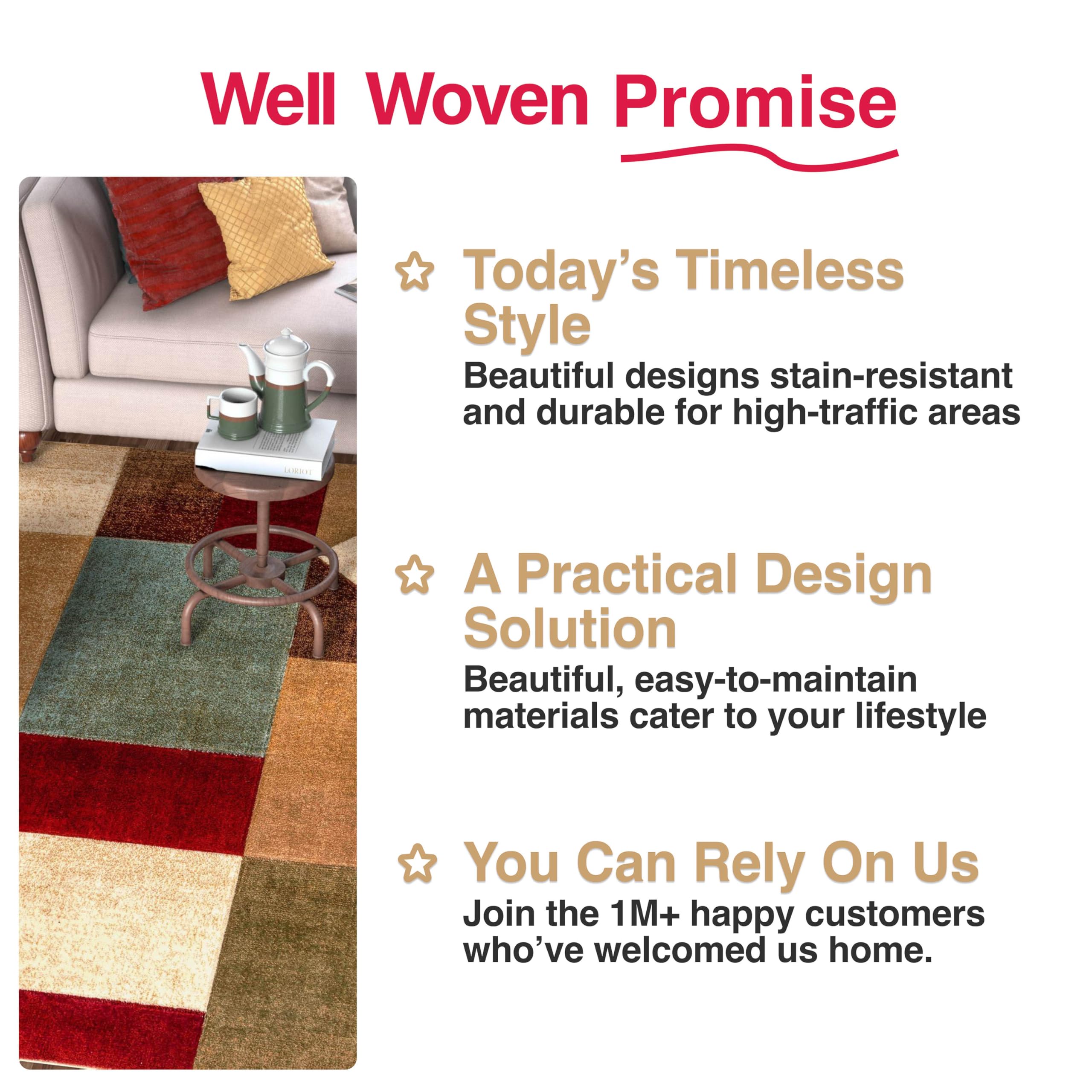 Well Woven Promise

LORIOT

Today's Timeless Style
Beautiful designs stain-resistant and durable for high-traffic areas

A Practical Design Solution
Beautiful, easy-to-maintain materials cater to your lifestyle

You Can Rely On Us
Join the 1M+ happy customers who've welcomed us home.